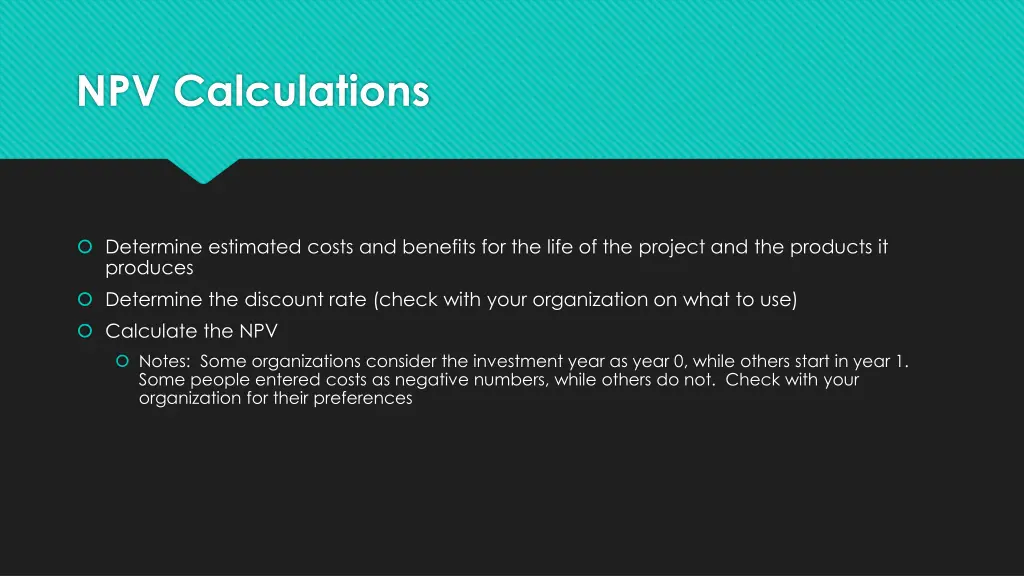 NPV Calculations

Determine estimated costs and benefits for the life of the project and the products it produces

Determine the discount rate (check with your organization on what to use)

Calculate the NPV

Notes: Some organizations consider the investment year as year 0, while others start in year 1. Some people entered costs as negative numbers, while others do not. Check with your organization for their preferences